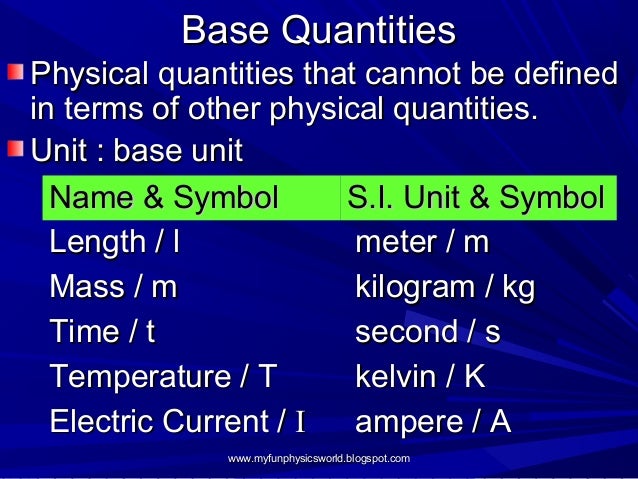 Base Quantities

Physical quantities that cannot be defined in terms of other physical quantities.

Unit : base unit

| Name & Symbol | S.I. Unit & Symbol |
|---|---|
| Length / l | meter / m |
| Mass / m | kilogram / kg |
| Time / t | second / s |
| Temperature / T | kelvin / K |
| Electric Current / I | ampere / A |

www.myfunphysicsworld.blogspot.com